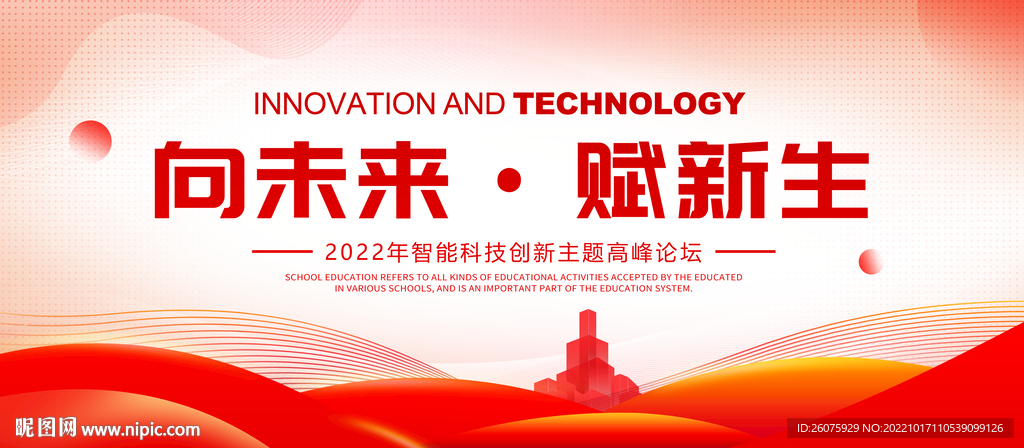 INNOVATION AND TECHNOLOGY

向未来 · 赋新生

2022年智能科技创新主题高峰论坛

SCHOOL EDUCATION REFERS TO ALL KINDS OF EDUCATIONAL ACTIVITIES ACCEPTED BY THE EDUCATED IN VARIOUS SCHOOLS, AND IS AN IMPORTANT PART OF THE EDUCATION SYSTEM.

昵图网 www.nipic.com

ID:26075929 NO:20221017110539099126